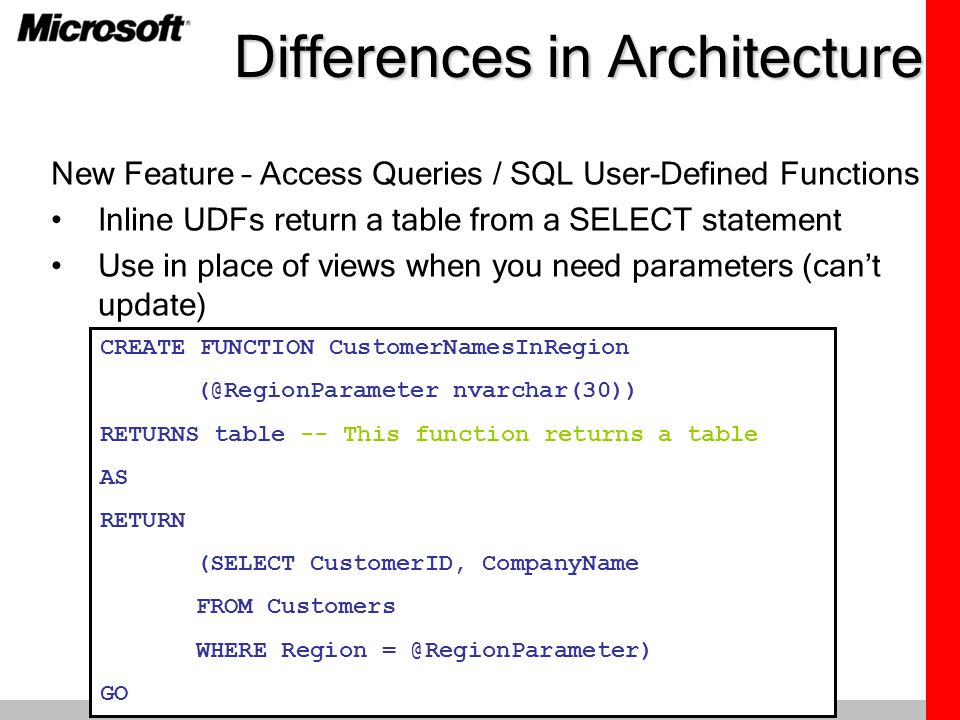 Microsoft

Differences in Architecture

New Feature – Access Queries / SQL User-Defined Functions

• Inline UDFs return a table from a SELECT statement
• Use in place of views when you need parameters (can't update)

CREATE FUNCTION CustomerNamesInRegion
(@RegionParameter nvarchar(30))
RETURNS table -- This function returns a table
AS
RETURN
(SELECT CustomerID, CompanyName
FROM Customers
WHERE Region = @RegionParameter)
GO